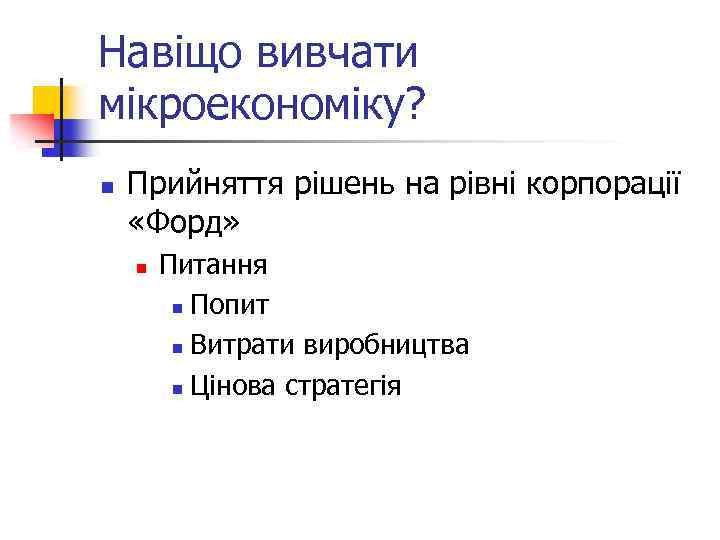 Навіщо вивчати мікроекономіку?

Прийняття рішень на рівні корпорації «Форд»

Питання

Попит

Витрати виробництва

Цінова стратегія